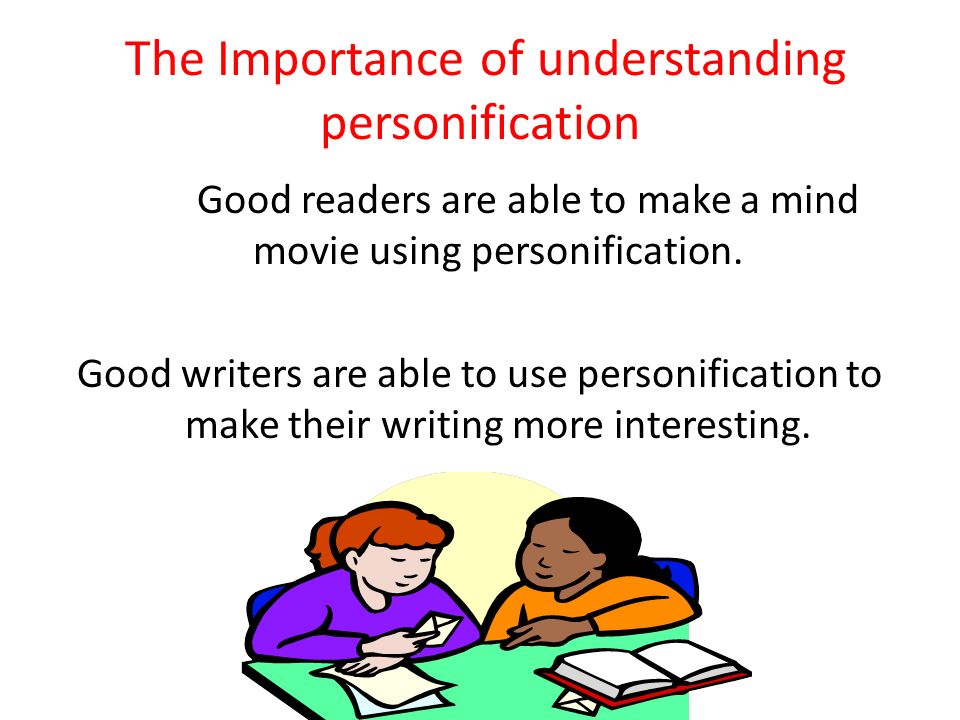 The Importance of understanding personification

Good readers are able to make a mind movie using personification.

Good writers are able to use personification to make their writing more interesting.